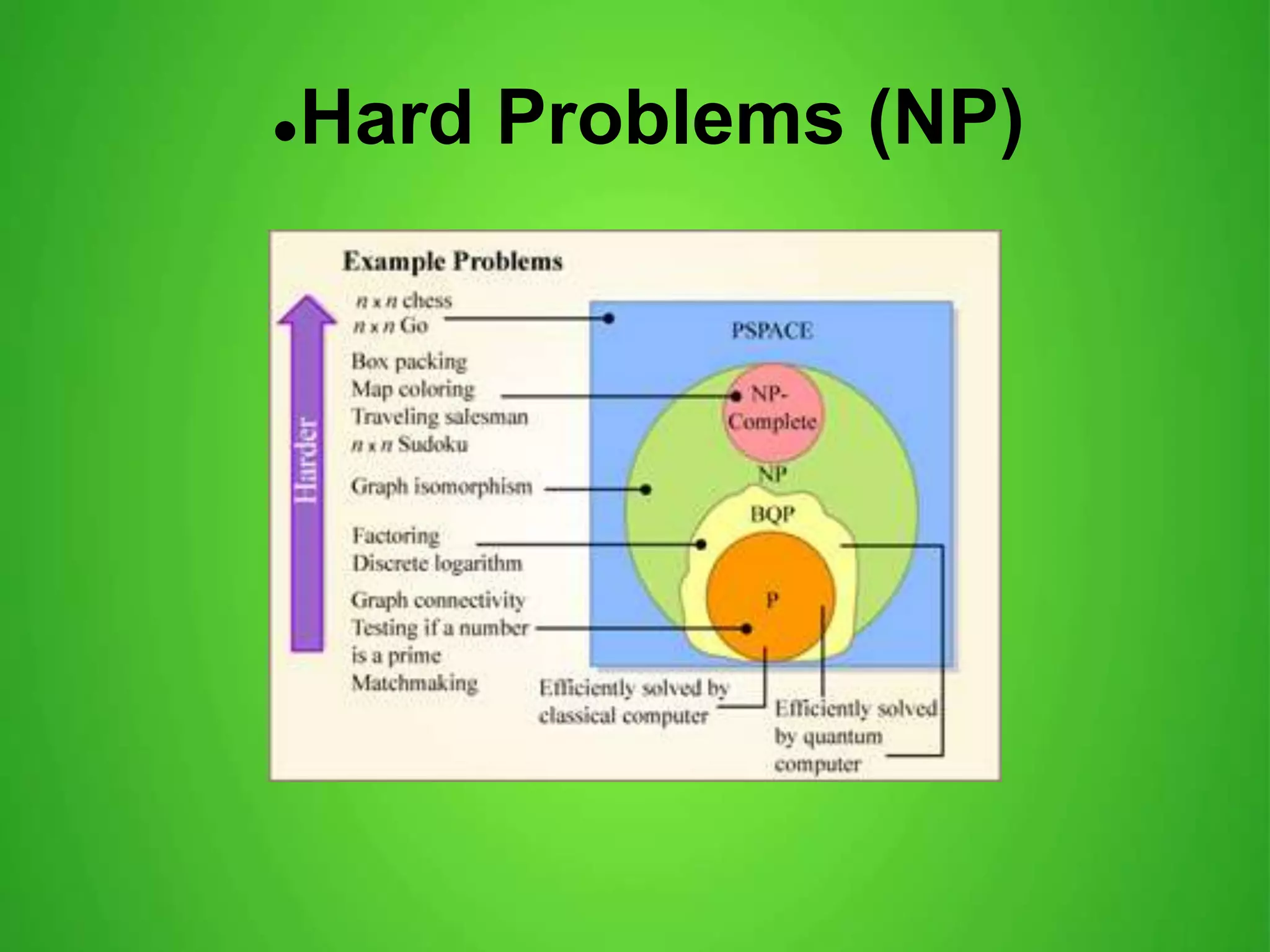 ●Hard Problems (NP)

Example Problems

Harder

$n \times n$ chess
$n \times n$ Go

Box packing
Map coloring
Traveling salesman
$n \times n$ Sudoku

Graph isomorphism

Factoring
Discrete logarithm

Graph connectivity
Testing if a number is a prime
Matchmaking

PSPACE

NP-Complete

NP

BQP

P

Efficiently solved by classical computer

Efficiently solved by quantum computer